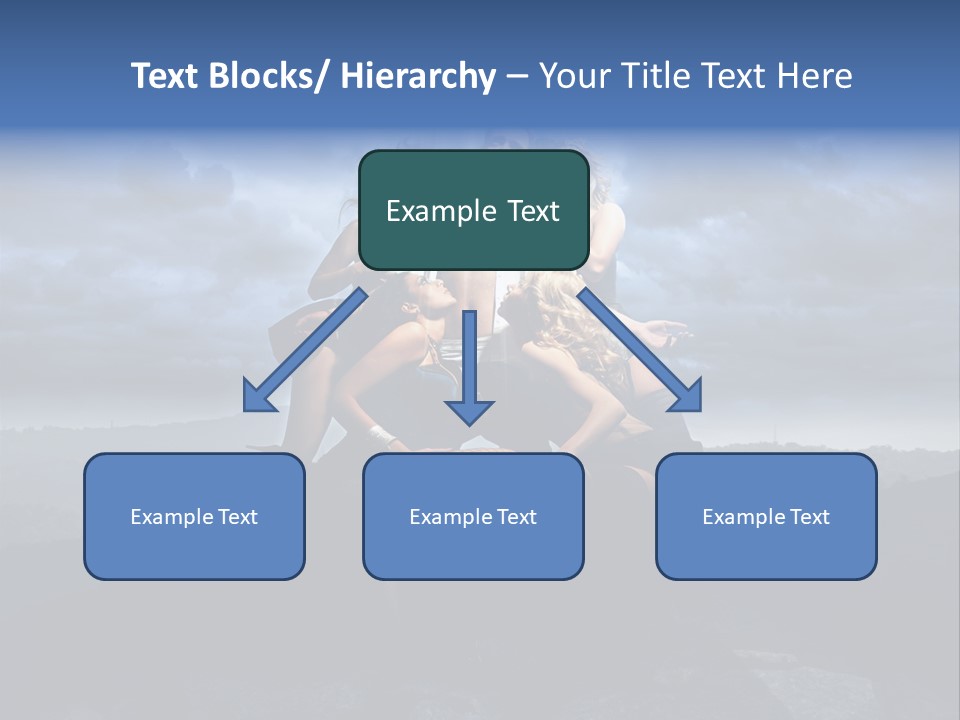 Text Blocks/ Hierarchy – Your Title Text Here

Example Text

Example Text

Example Text

Example Text